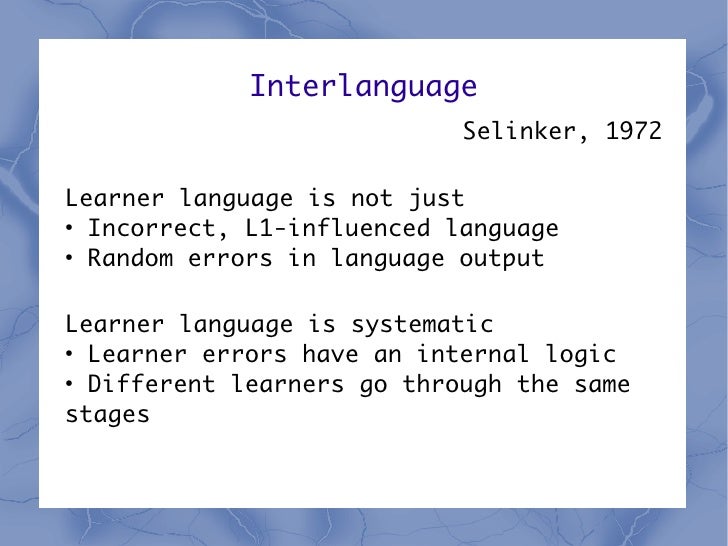 Interlanguage

Selinker, 1972

Learner language is not just
• Incorrect, L1-influenced language
• Random errors in language output

Learner language is systematic
• Learner errors have an internal logic
• Different learners go through the same stages